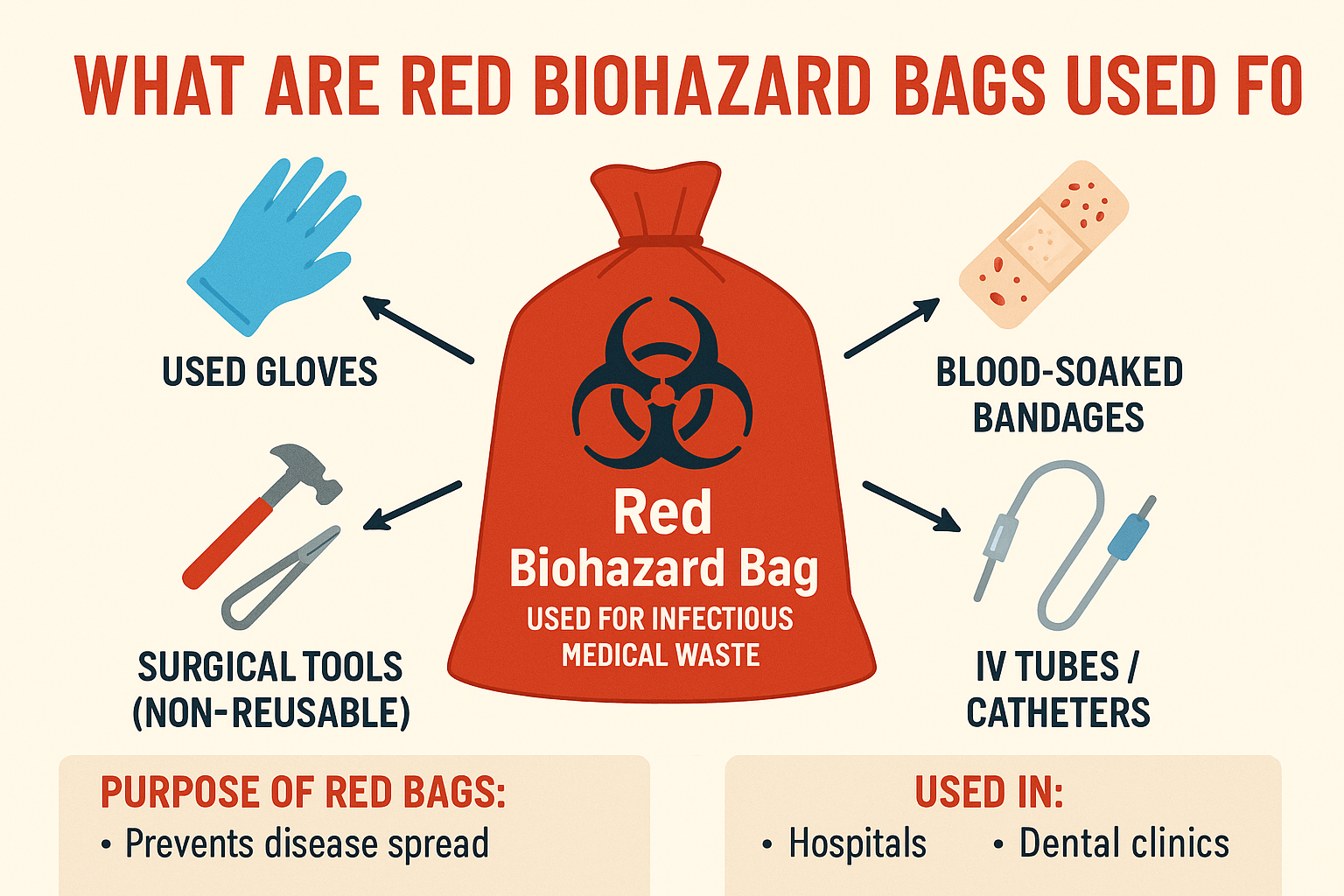 WHAT ARE RED BIOHAZARD BAGS USED FO

USED GLOVES

BLOOD-SOAKED BANDAGES

Red Biohazard Bag
USED FOR INFECTIOUS MEDICAL WASTE

SURGICAL TOOLS (NON-REUSABLE)

IV TUBES / CATHETERS

PURPOSE OF RED BAGS:
• Prevents disease spread

USED IN:
• Hospitals • Dental clinics